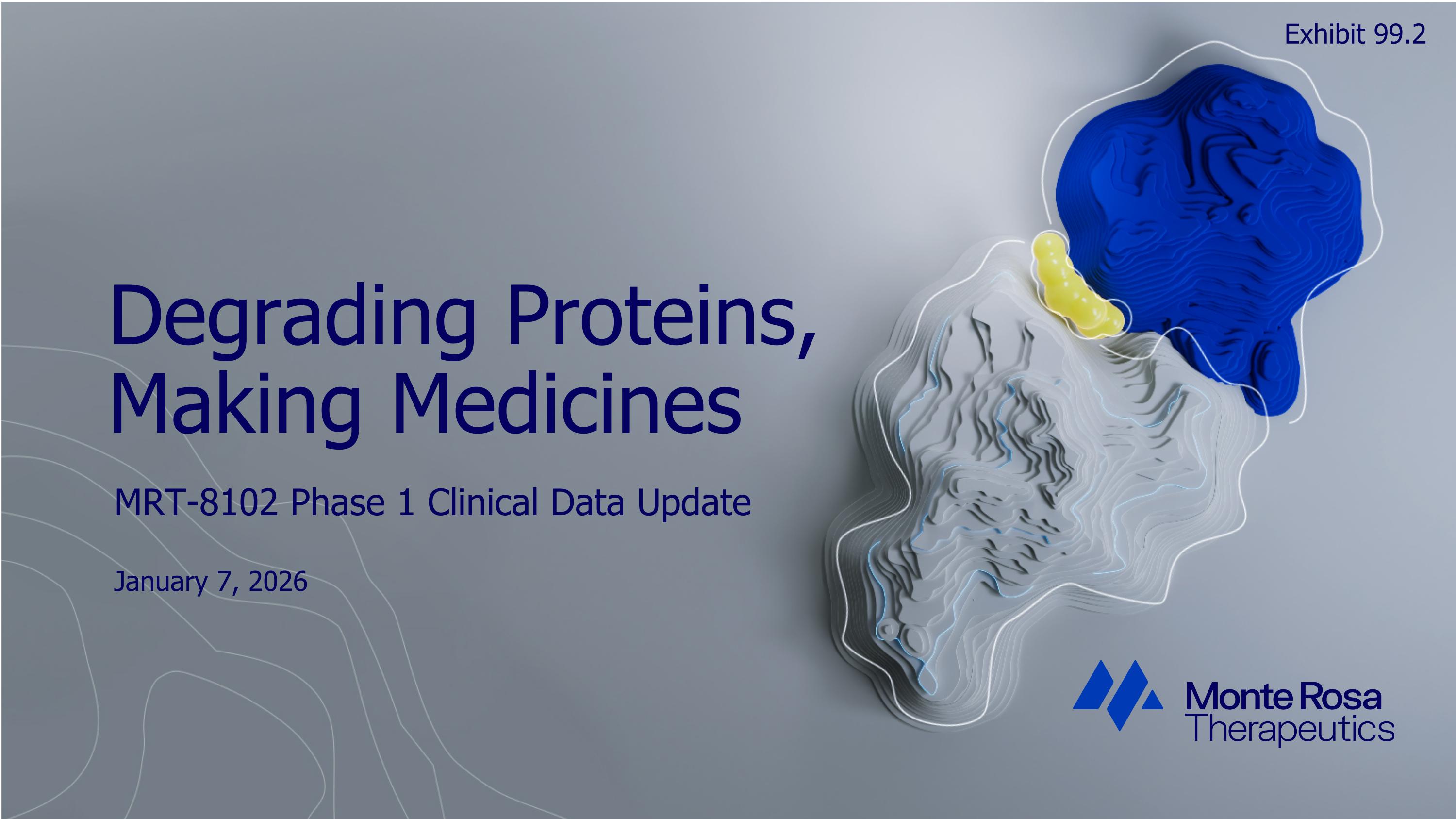 Exhibit 99.2

Degrading Proteins, Making Medicines

MRT-8102 Phase 1 Clinical Data Update

January 7, 2026

Monte Rosa Therapeutics